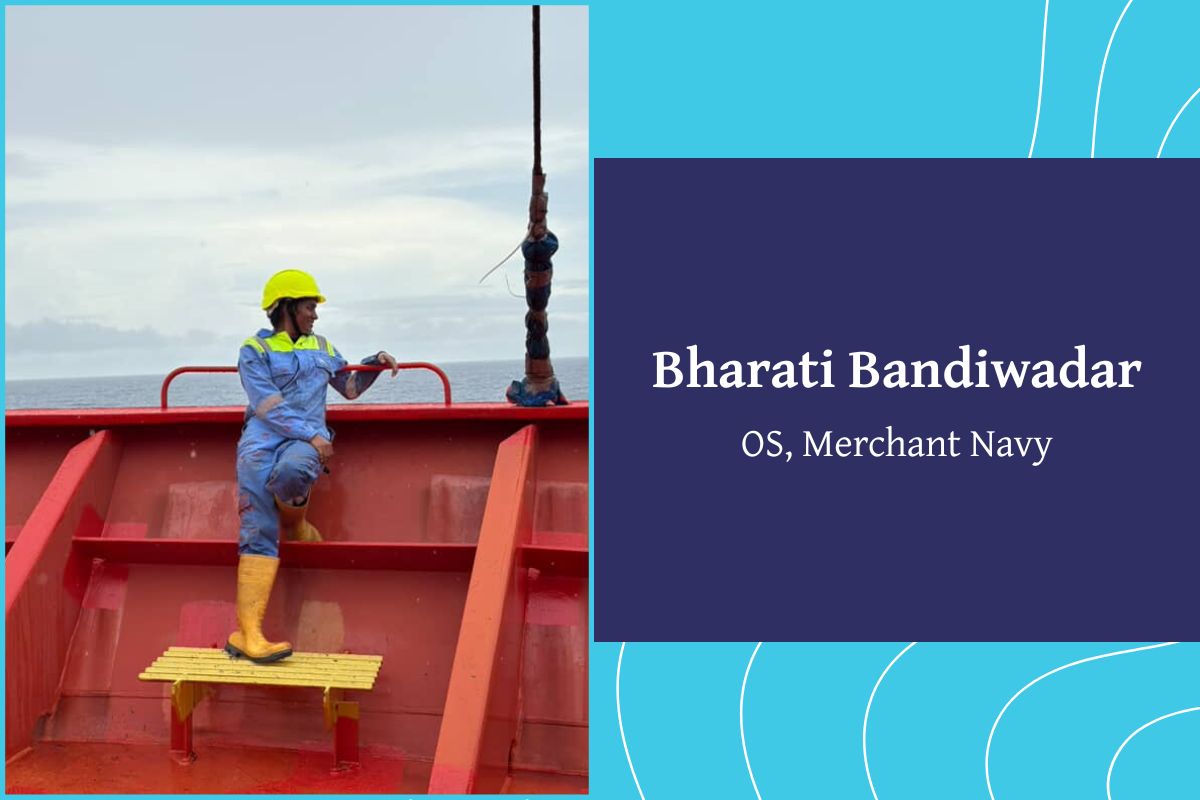 Bharati Bandiwadar

OS, Merchant Navy